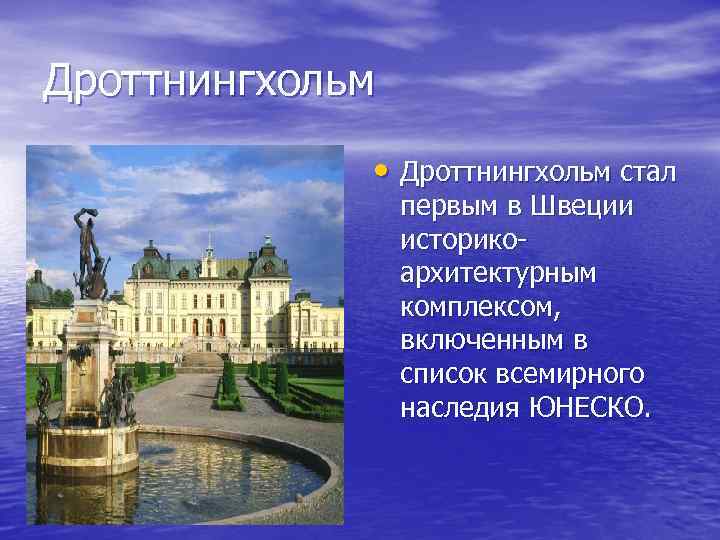 Дроттнингхольм

• Дроттнингхольм стал первым в Швеции историко-архитектурным комплексом, включенным в список всемирного наследия ЮНЕСКО.